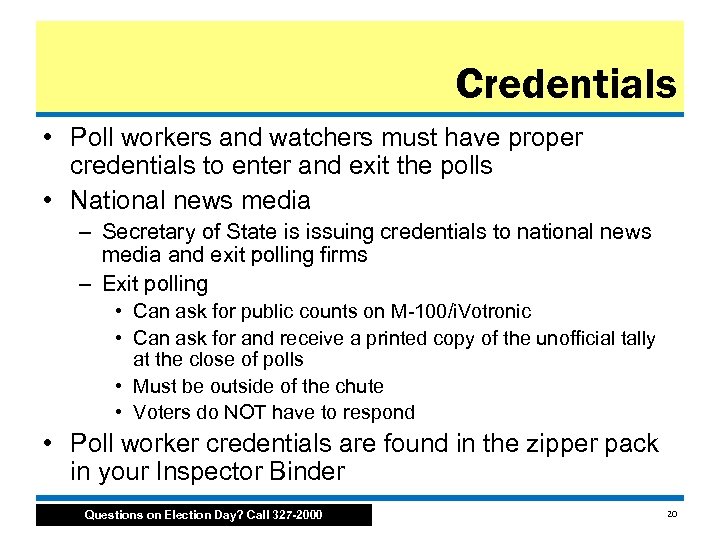 Credentials

• Poll workers and watchers must have proper credentials to enter and exit the polls

• National news media
– Secretary of State is issuing credentials to national news media and exit polling firms
– Exit polling
• Can ask for public counts on M-100/iVotronic
• Can ask for and receive a printed copy of the unofficial tally at the close of polls
• Must be outside of the chute
• Voters do NOT have to respond

• Poll worker credentials are found in the zipper pack in your Inspector Binder

Questions on Election Day? Call 327-2000

20